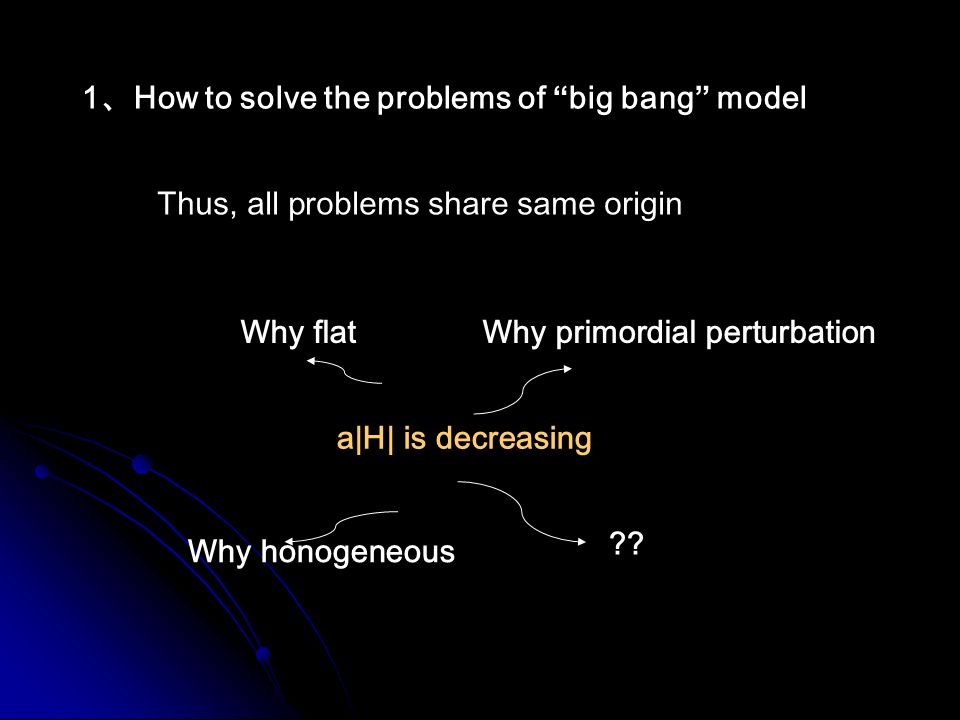 1、How to solve the problems of “big bang” model

Thus, all problems share same origin

Why flat

Why primordial perturbation

a|H| is decreasing

Why honogeneous

??